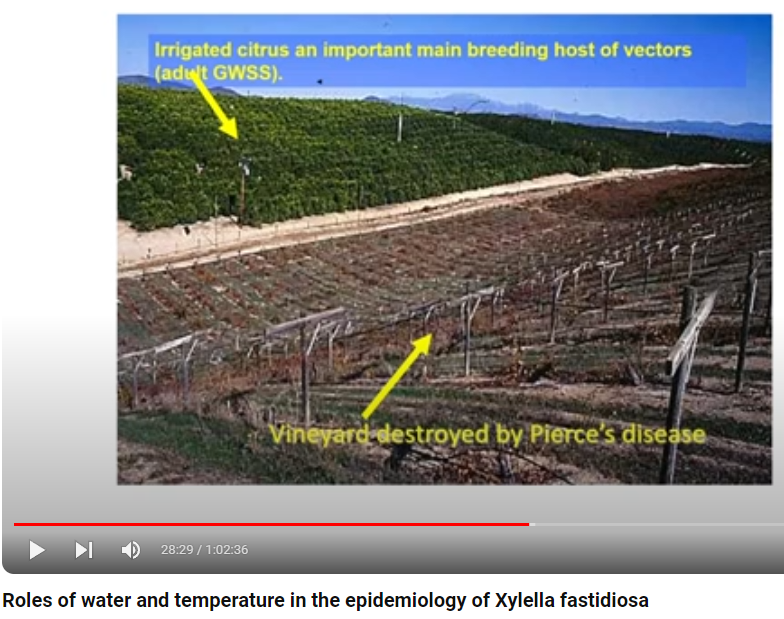 Irrigated citrus an important main breeding host of vectors (adult GWSS).

Vineyard destroyed by Pierce's disease

28:29 / 1:02:36

Roles of water and temperature in the epidemiology of Xylella fastidiosa